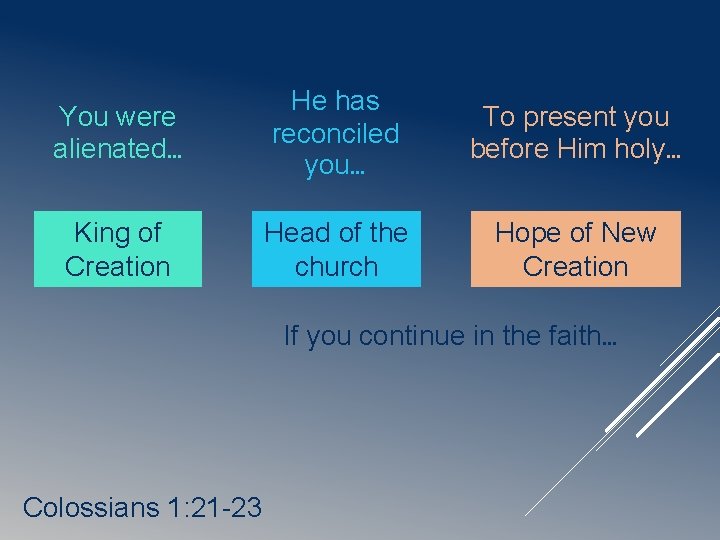 You were alienated…

He has reconciled you…

To present you before Him holy…

King of Creation

Head of the church

Hope of New Creation

If you continue in the faith…

Colossians 1:21-23